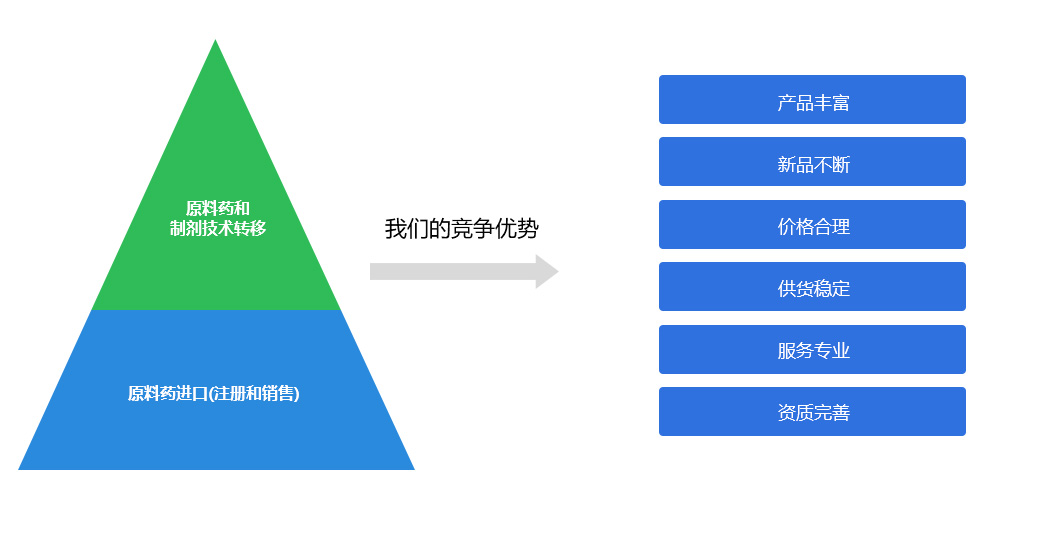 原料药和
制剂技术转移

原料药进口(注册和销售)

我们的竞争优势

产品丰富

新品不断

价格合理

供货稳定

服务专业

资质完善